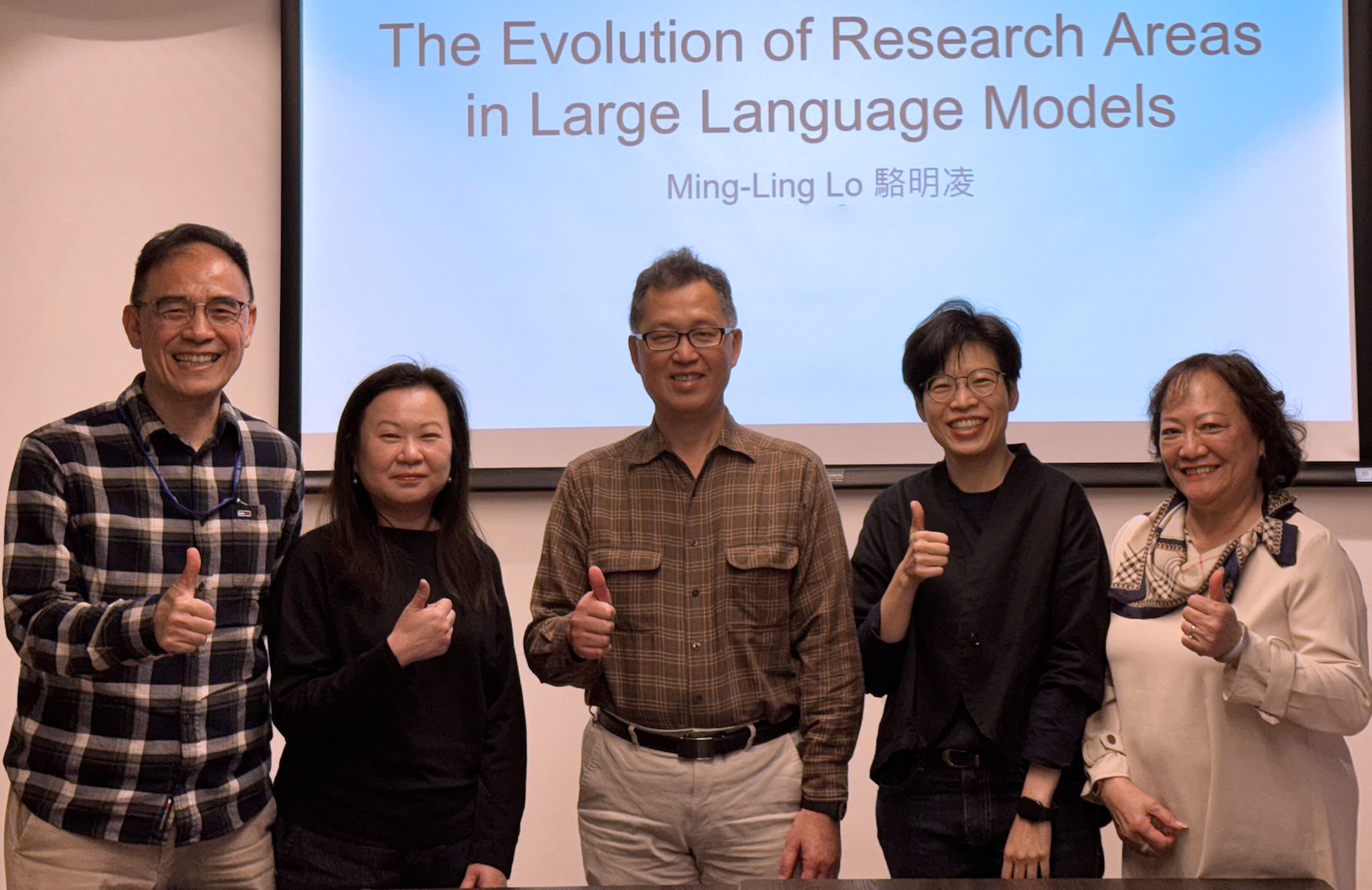 The Evolution of Research Areas in Large Language Models

Ming-Ling Lo 駱明凌